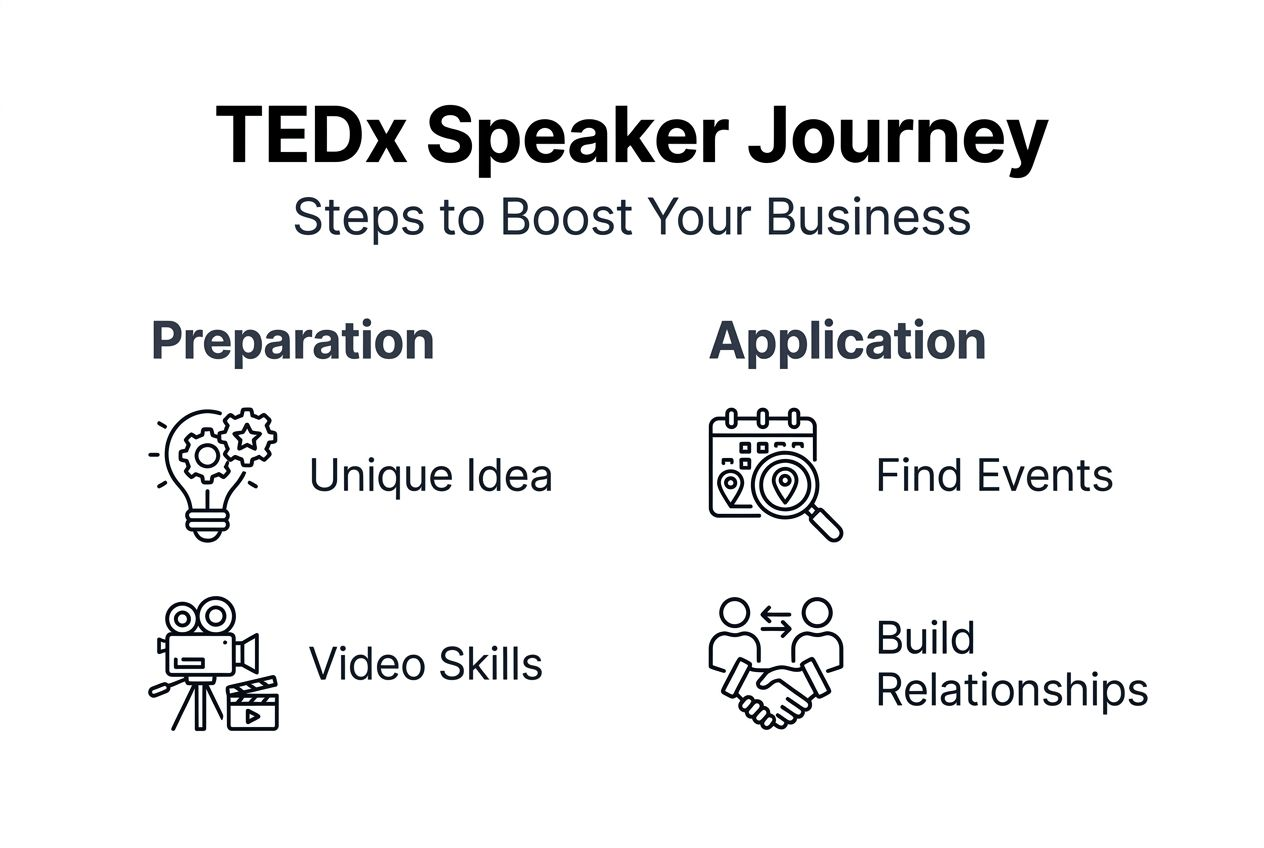 TEDx Speaker Journey
Steps to Boost Your Business

Preparation

Unique Idea

Video Skills

Application

Find Events

Build Relationships